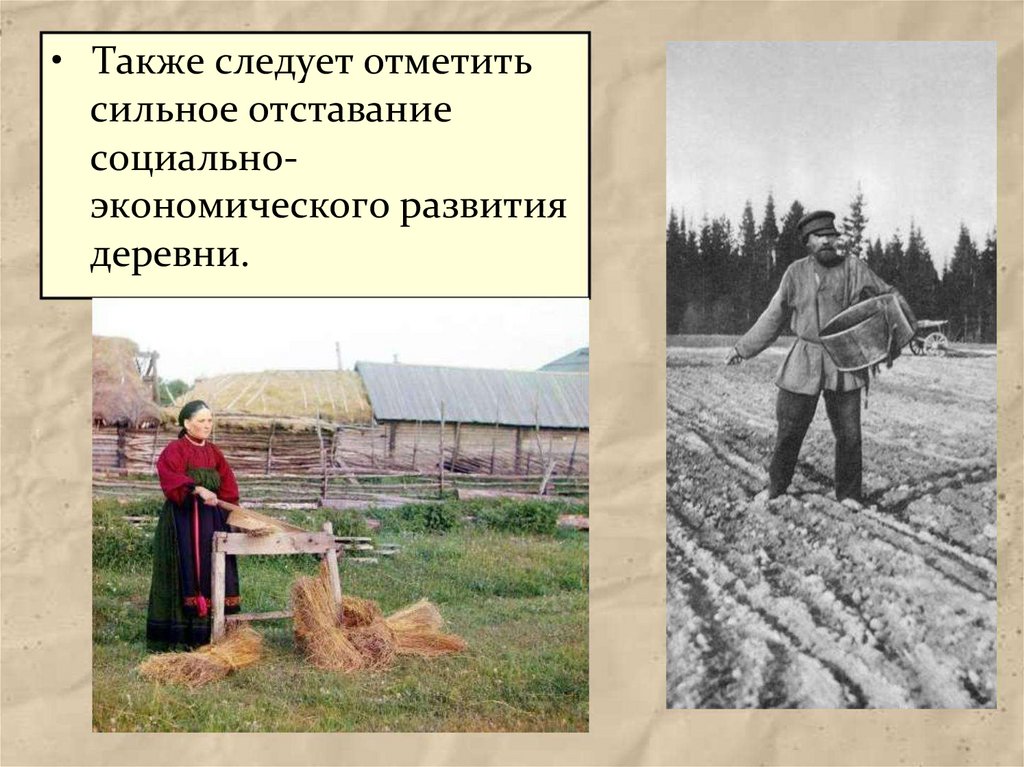 • Также следует отметить сильное отставание социально-экономического развития деревни.